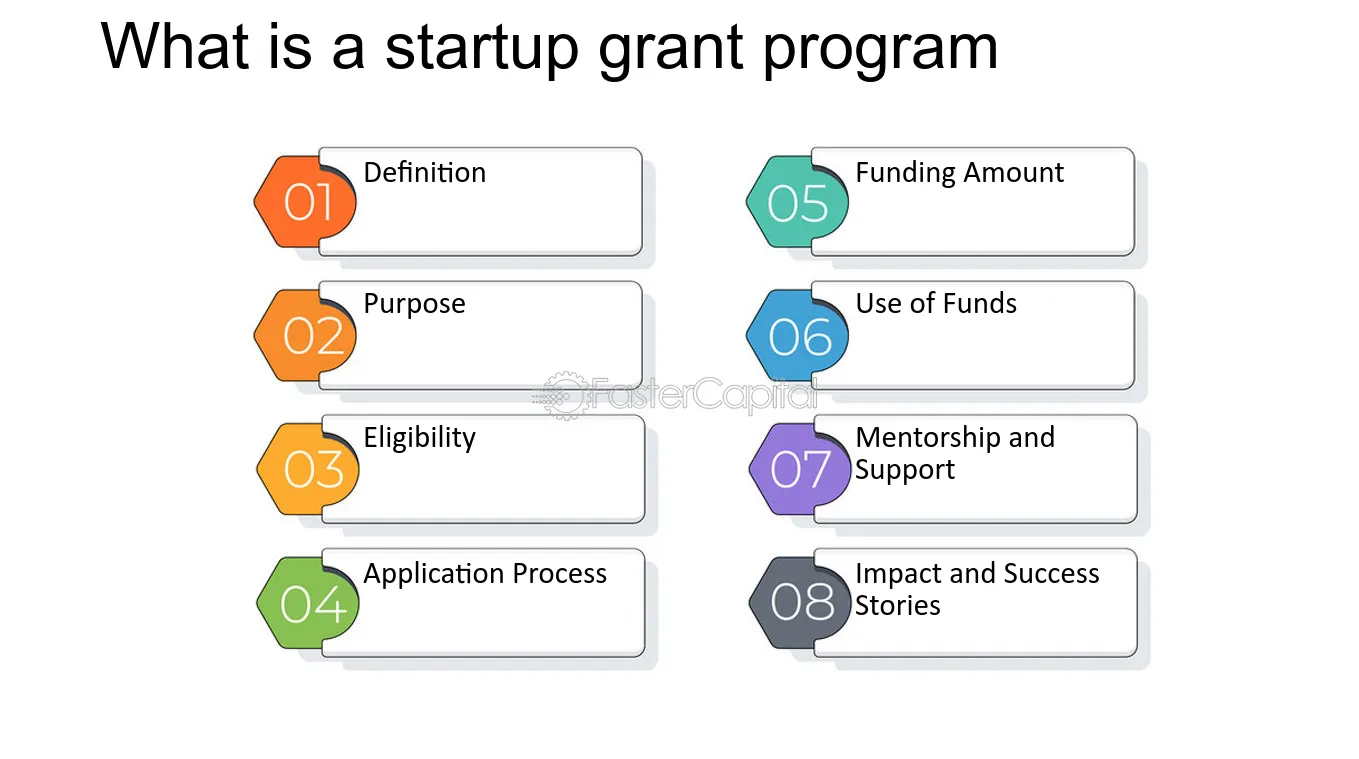 What is a startup grant program

01 Definition

02 Purpose

03 Eligibility

04 Application Process

05 Funding Amount

06 Use of Funds

07 Mentorship and Support

08 Impact and Success Stories

FasterCapital